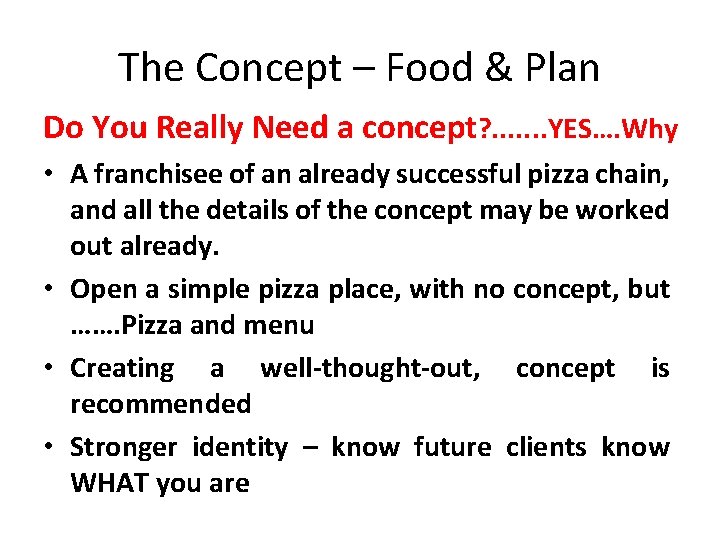 The Concept – Food & Plan

Do You Really Need a concept?.......YES….Why

• A franchisee of an already successful pizza chain, and all the details of the concept may be worked out already.

• Open a simple pizza place, with no concept, but …….Pizza and menu

• Creating a well-thought-out, concept is recommended

• Stronger identity – know future clients know WHAT you are